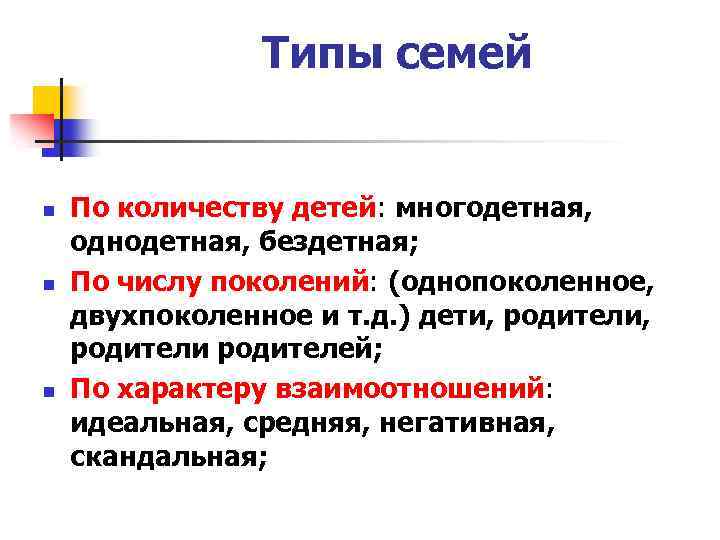 Типы семей

- По количеству детей: многодетная, однодетная, бездетная;
- По числу поколений: (однопоколенное, двухпоколенное и т.д.) дети, родители, родители родителей;
- По характеру взаимоотношений: идеальная, средняя, негативная, скандальная;